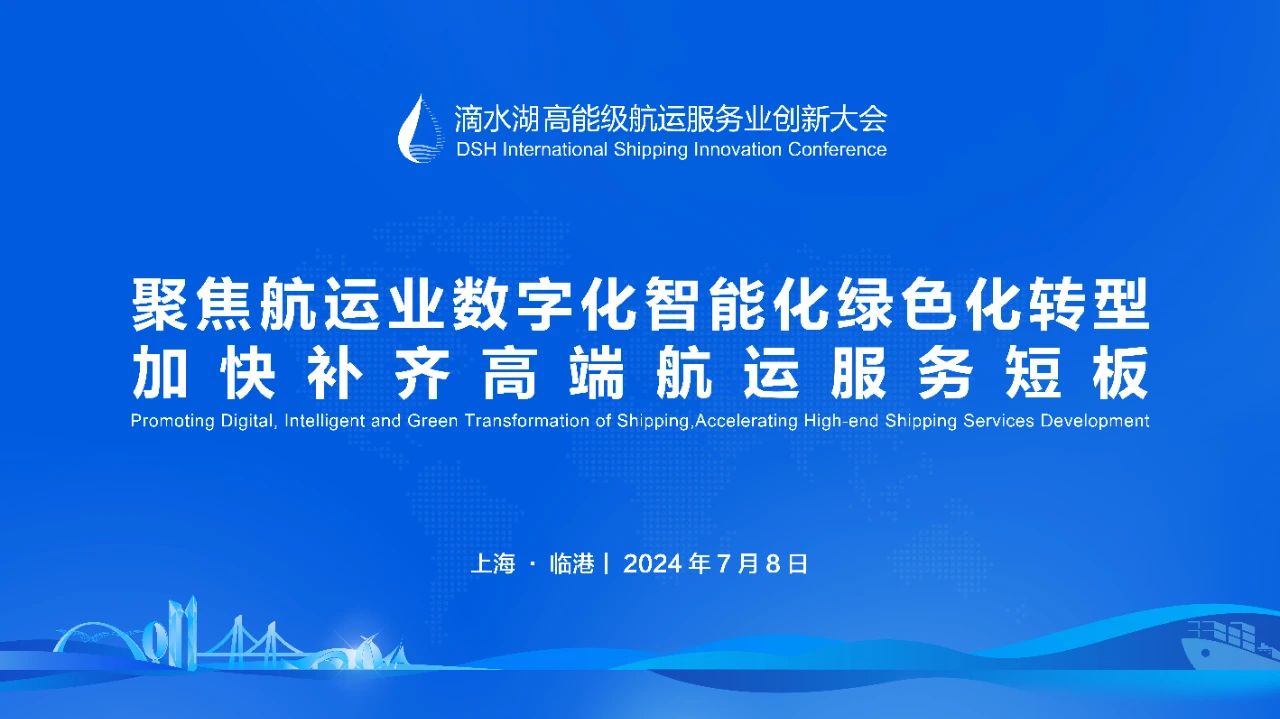 滴水湖高能级航运服务业创新大会
DSH International Shipping Innovation Conference

聚焦航运业数字化智能化绿色化转型
加快补齐高端航运服务短板
Promoting Digital, Intelligent and Green Transformation of Shipping,Accelerating High-end Shipping Services Development

上海 · 临港 | 2024 年 7 月 8 日